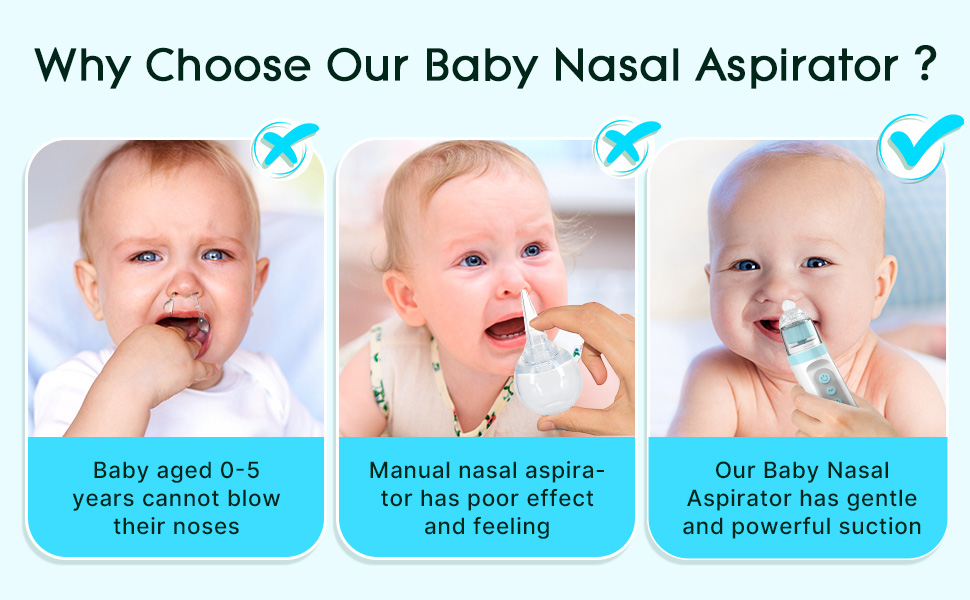 Why Choose Our Baby Nasal Aspirator ?

Baby aged 0-5 years cannot blow their noses

Manual nasal aspirator has poor effect and feeling

Our Baby Nasal Aspirator has gentle and powerful suction